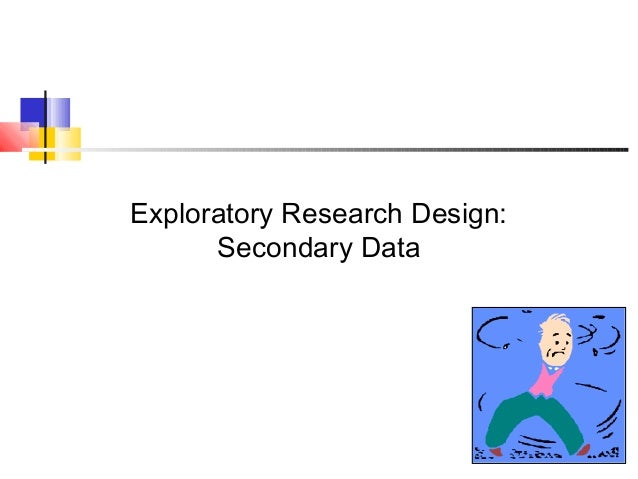 Exploratory Research Design: Secondary Data